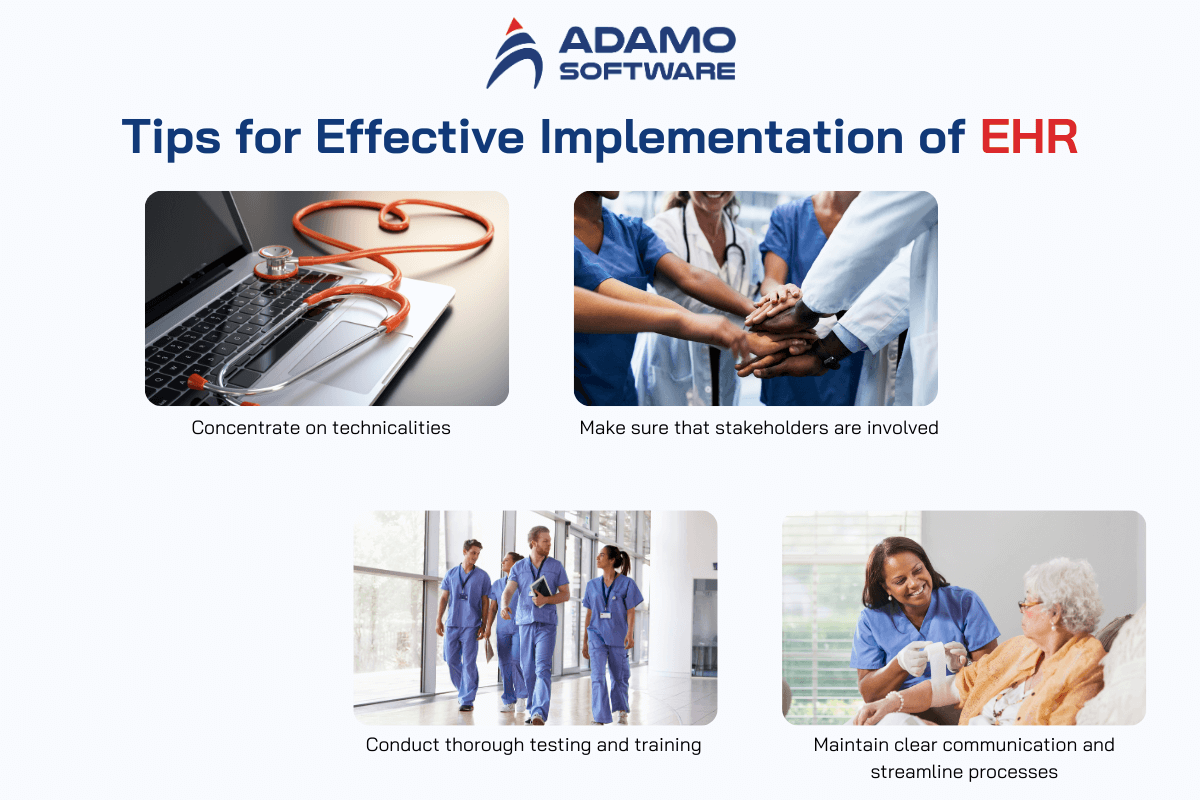 ADAMO SOFTWARE

Tips for Effective Implementation of EHR

Concentrate on technicalities

Make sure that stakeholders are involved

Conduct thorough testing and training

Maintain clear communication and streamline processes